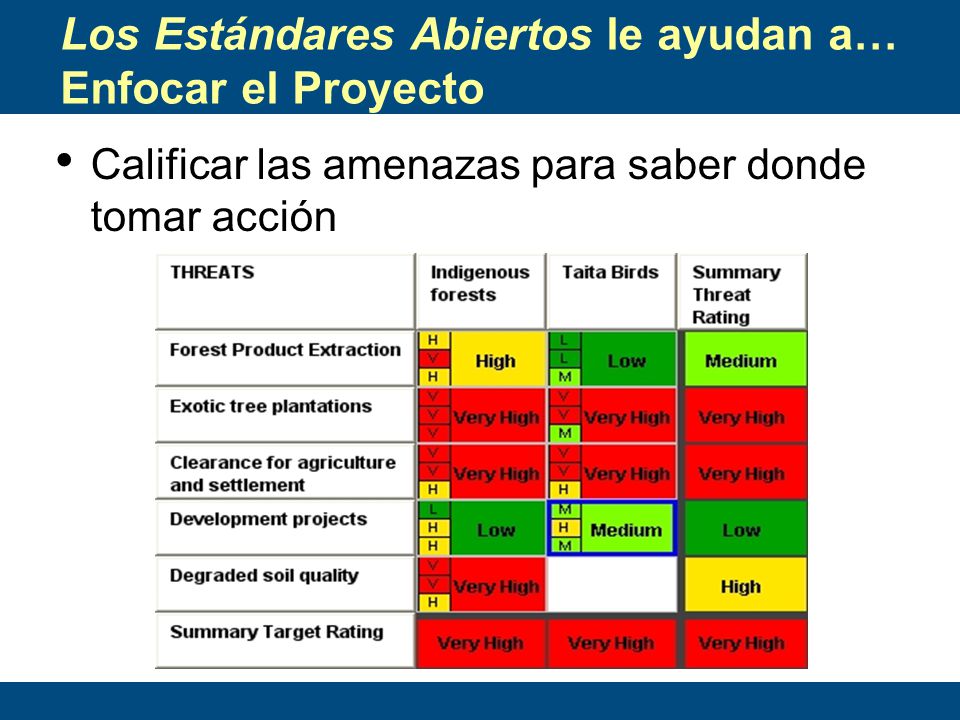 Los Estándares Abiertos le ayudan a… Enfocar el Proyecto

• Calificar las amenazas para saber donde tomar acción

| THREATS | Indigenous forests | Taita Birds | Summary Threat Rating |
|---|---|---|---|
| Forest Product Extraction | H V H High | L L M Low | Medium |
| Exotic tree plantations | V V V Very High | V V M Very High | Very High |
| Clearance for agriculture and settlement | V V H Very High | V V H Very High | Very High |
| Development projects | L H H Low | M H M Medium | Low |
| Degraded soil quality | V V H Very High | | High |
| Summary Target Rating | Very High | Very High | Very High |